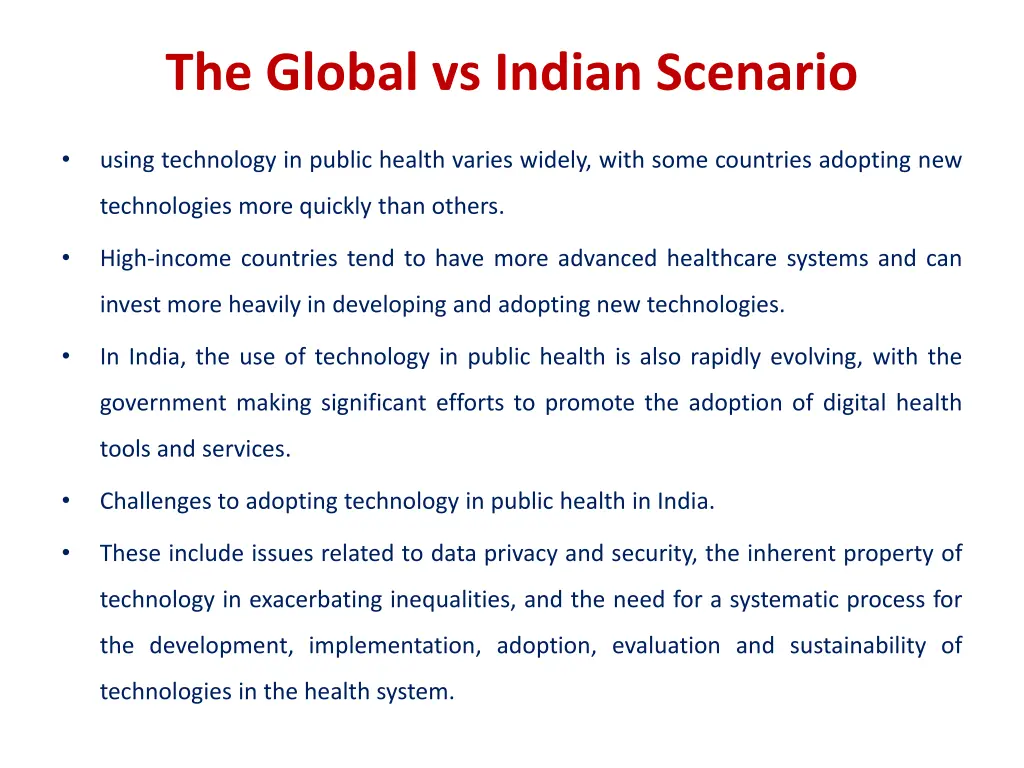 The Global vs Indian Scenario

• using technology in public health varies widely, with some countries adopting new technologies more quickly than others.

• High-income countries tend to have more advanced healthcare systems and can invest more heavily in developing and adopting new technologies.

• In India, the use of technology in public health is also rapidly evolving, with the government making significant efforts to promote the adoption of digital health tools and services.

• Challenges to adopting technology in public health in India.

• These include issues related to data privacy and security, the inherent property of technology in exacerbating inequalities, and the need for a systematic process for the development, implementation, adoption, evaluation and sustainability of technologies in the health system.